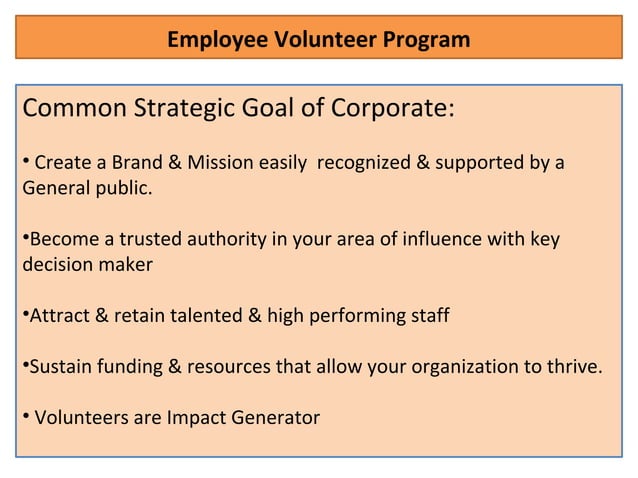 Employee Volunteer Program

Common Strategic Goal of Corporate:

• Create a Brand & Mission easily recognized & supported by a General public.

•Become a trusted authority in your area of influence with key decision maker

•Attract & retain talented & high performing staff

•Sustain funding & resources that allow your organization to thrive.

• Volunteers are Impact Generator